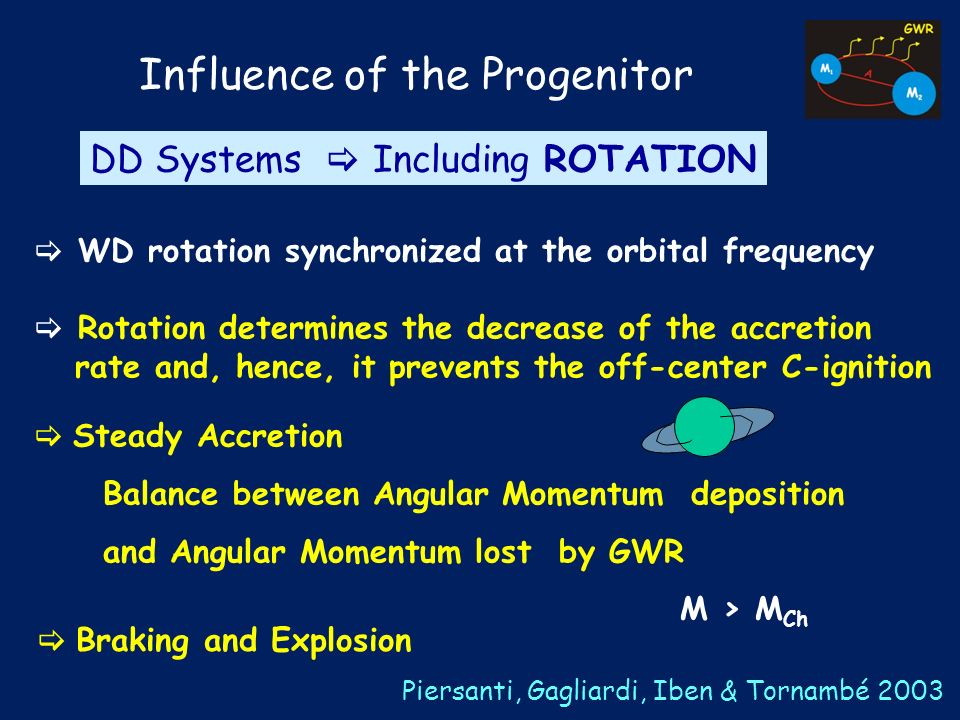 Influence of the Progenitor

GWR

$M_1$

A

$M_2$

DD Systems ⇨ Including ROTATION

⇨ WD rotation synchronized at the orbital frequency

⇨ Rotation determines the decrease of the accretion rate and, hence, it prevents the off-center C-ignition

⇨ Steady Accretion

Balance between Angular Momentum deposition

and Angular Momentum lost by GWR

$M > M_{Ch}$

⇨ Braking and Explosion

Piersanti, Gagliardi, Iben & Tornambé 2003